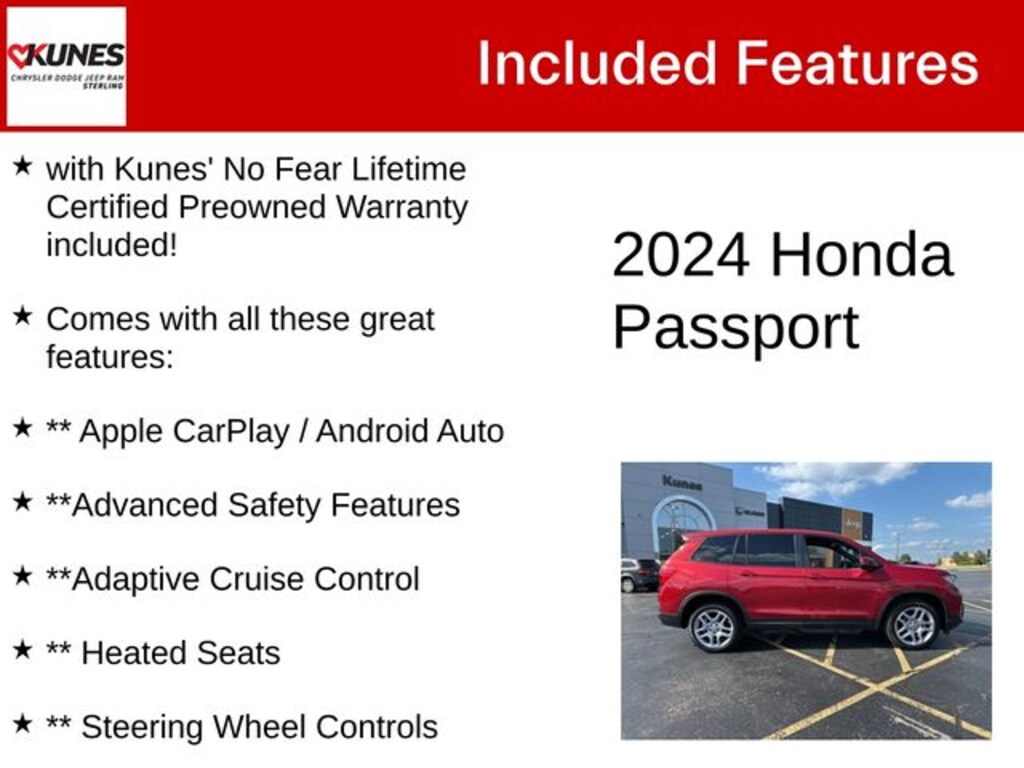 KUNES
CHRYSLER DODGE JEEP RAM
STERLING

Included Features

★ with Kunes' No Fear Lifetime Certified Preowned Warranty included!

★ Comes with all these great features:

★ ** Apple CarPlay / Android Auto

★ **Advanced Safety Features

★ **Adaptive Cruise Control

★ ** Heated Seats

★ ** Steering Wheel Controls

2024 Honda Passport

Kunes